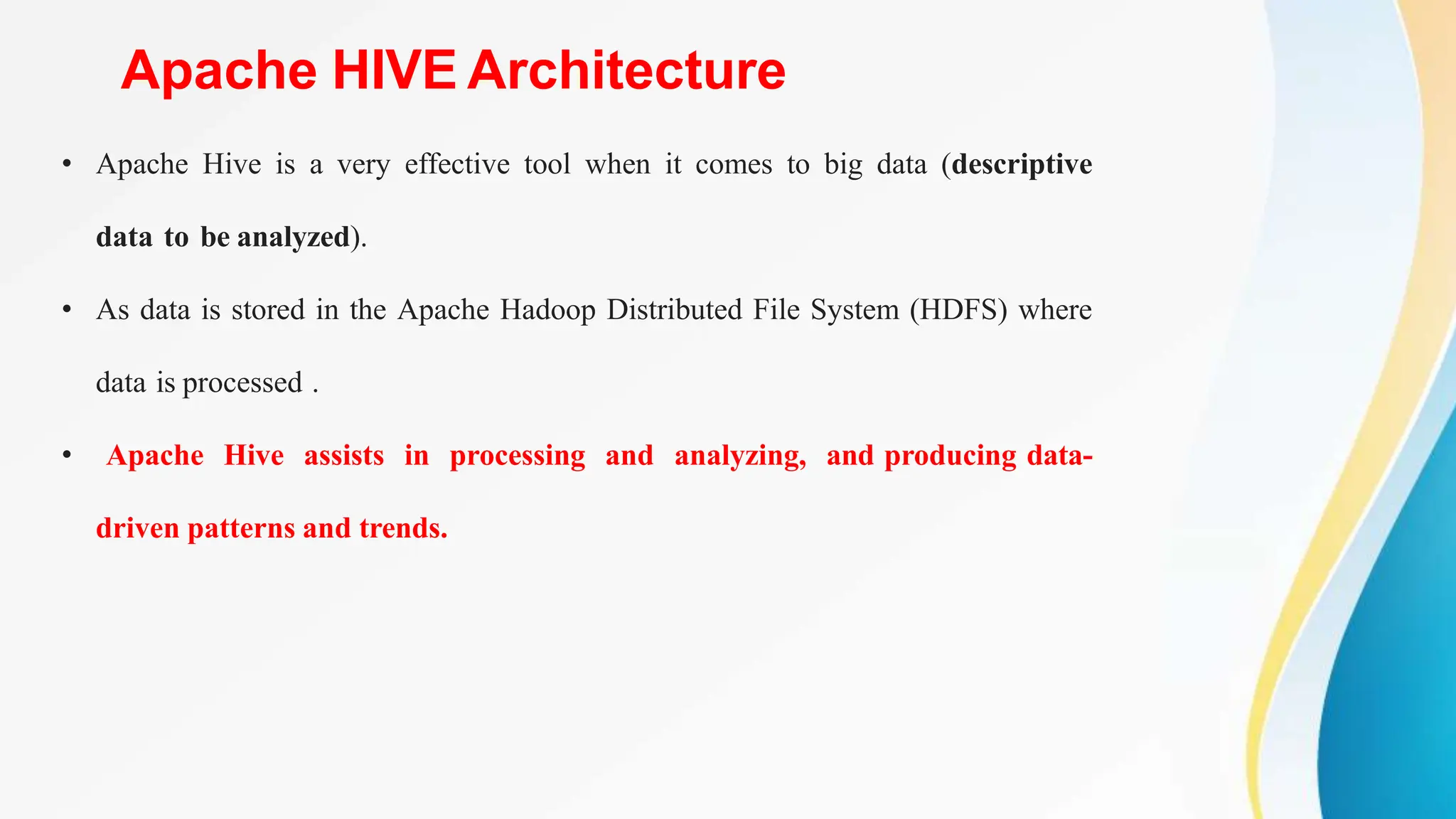 Apache HIVE Architecture

• Apache Hive is a very effective tool when it comes to big data (descriptive data to be analyzed).

• As data is stored in the Apache Hadoop Distributed File System (HDFS) where data is processed .

• Apache Hive assists in processing and analyzing, and producing data-driven patterns and trends.